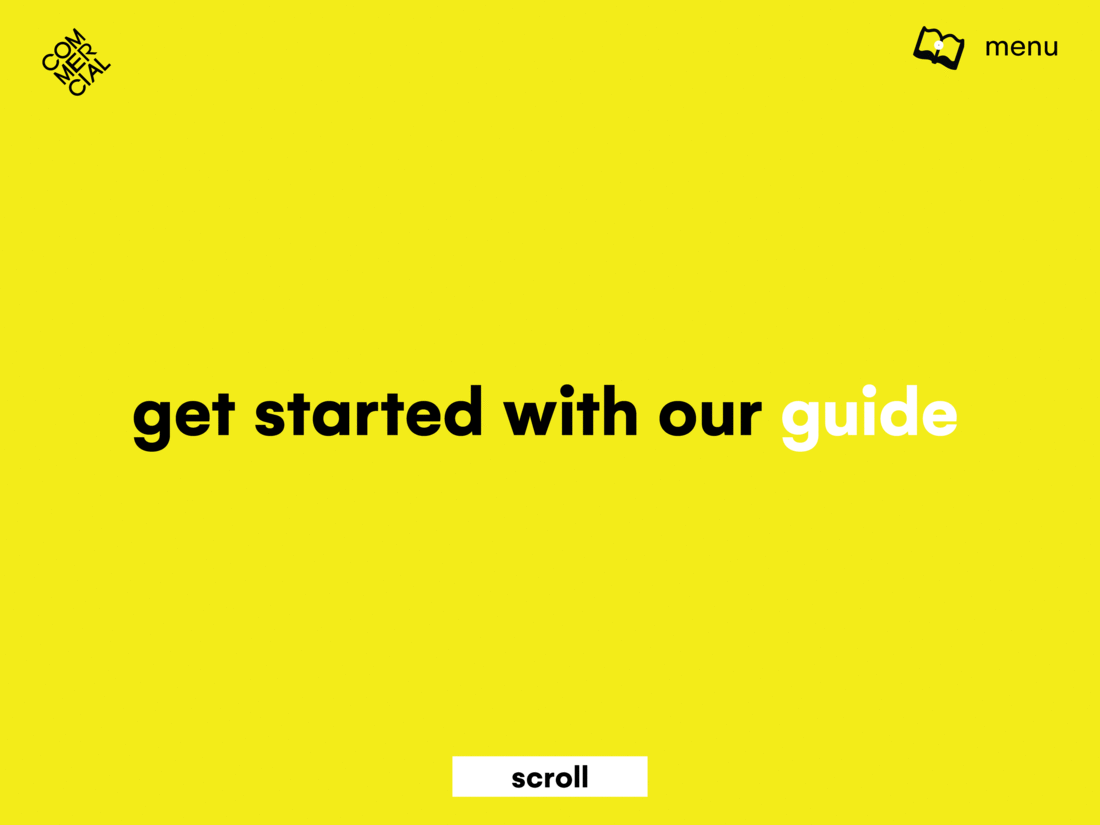 COM
MER
CIAL

menu

get started with our guide

scroll